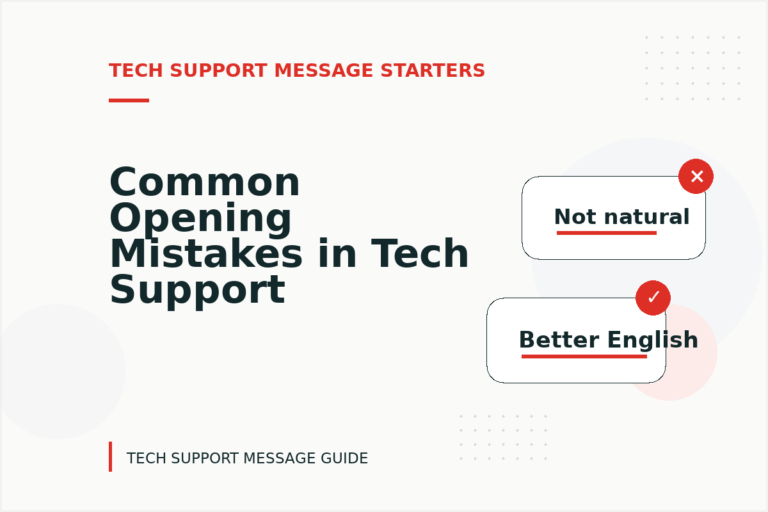 TECH SUPPORT MESSAGE STARTERS

Common Opening Mistakes in Tech Support

✕

Not natural

✓

Better English

TECH SUPPORT MESSAGE GUIDE